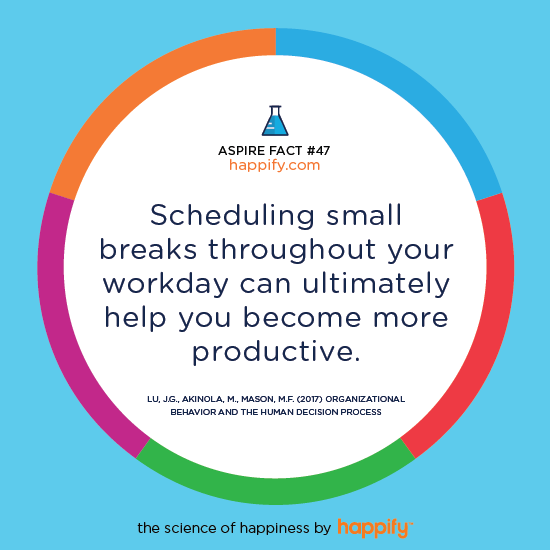 ASPIRE FACT #47
happify.com

Scheduling small breaks throughout your workday can ultimately help you become more productive.

LU, J.G., AKINOLA, M., MASON, M.F. (2017) ORGANIZATIONAL BEHAVIOR AND THE HUMAN DECISION PROCESS

the science of happiness by happify™